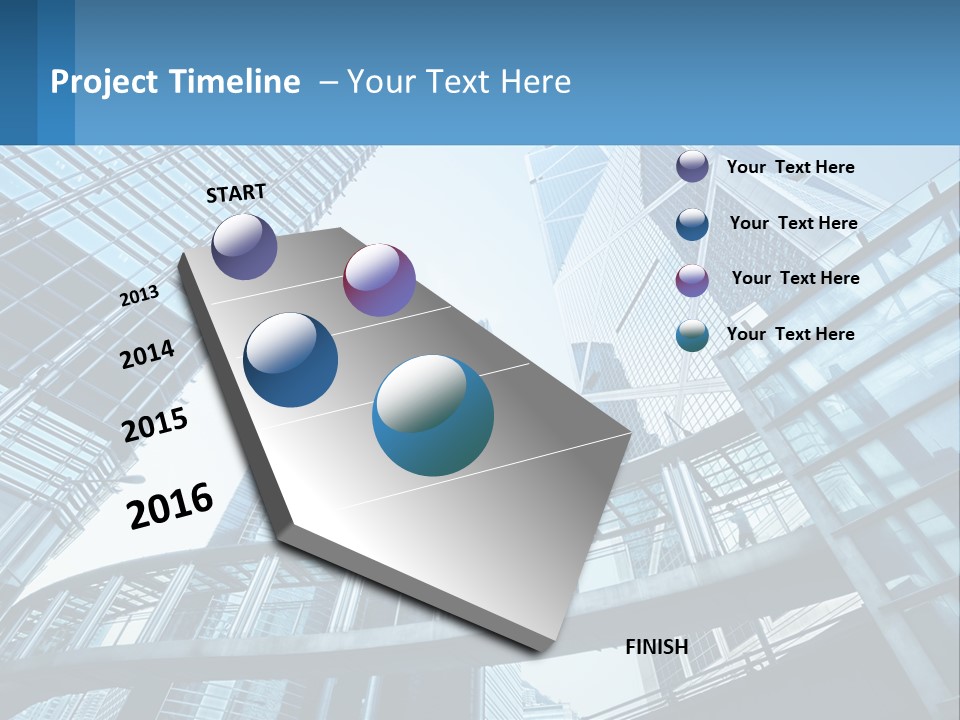 Project Timeline – Your Text Here

START

2013

2014

2015

2016

FINISH

Your Text Here

Your Text Here

Your Text Here

Your Text Here